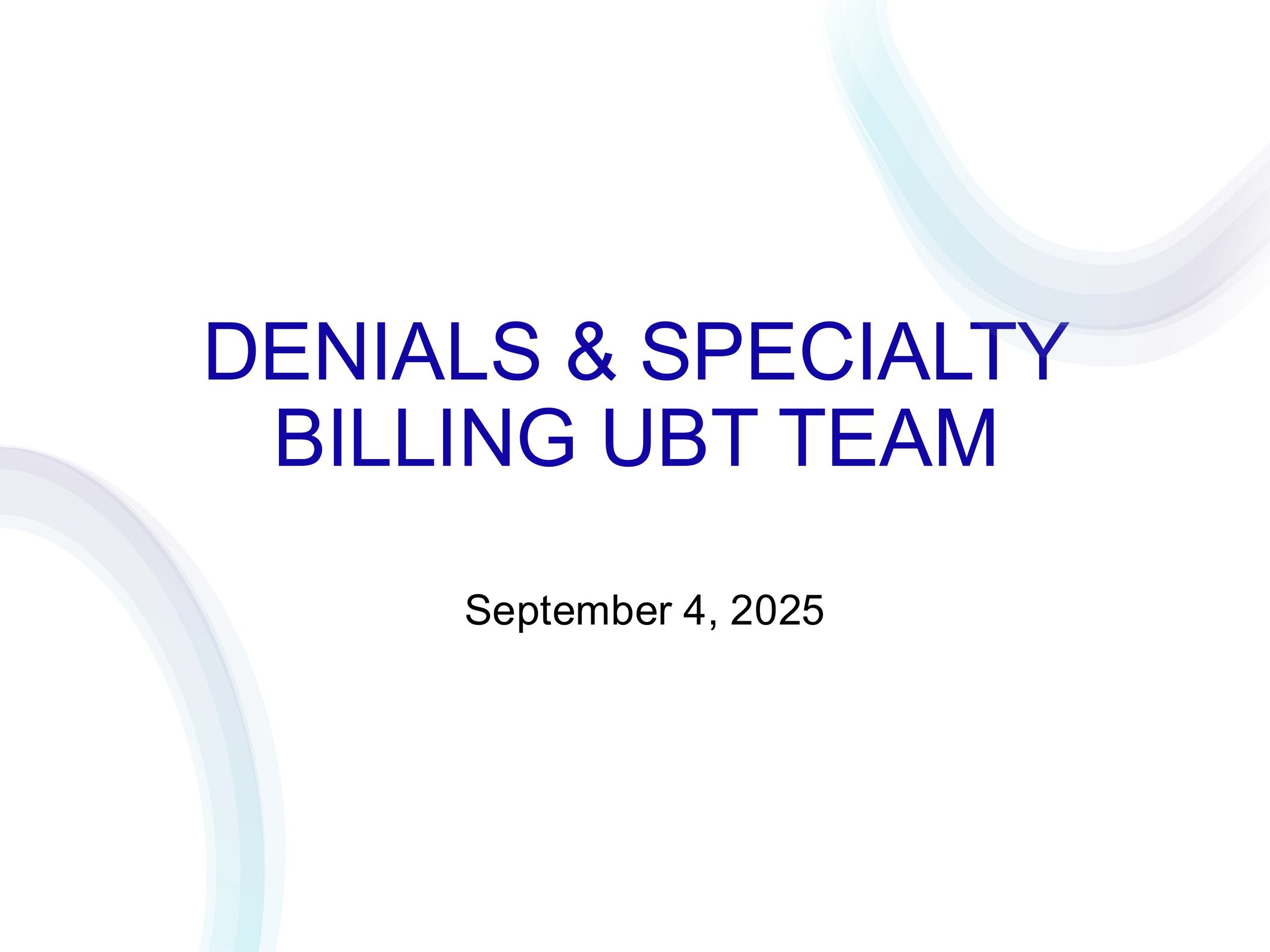 DENIALS & SPECIALTY BILLING UBT TEAM

September 4, 2025